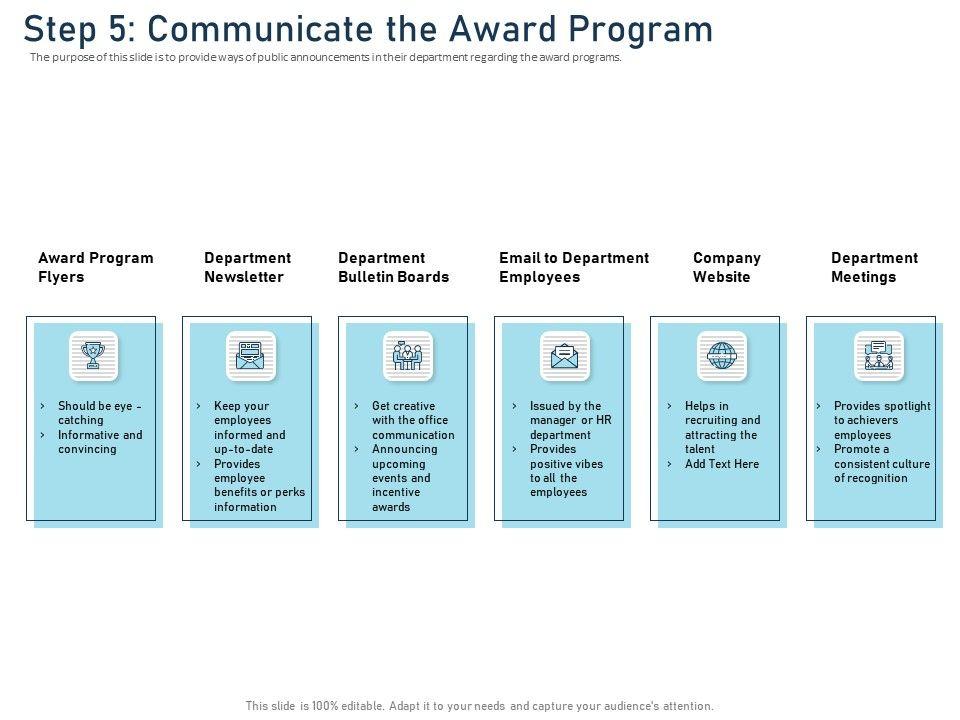 Step 5: Communicate the Award Program

The purpose of this slide is to provide ways of public announcements in their department regarding the award programs.

Award Program Flyers

› Should be eye - catching
› Informative and convincing

Department Newsletter

› Keep your employees informed and up-to-date
› Provides employee benefits or perks information

Department Bulletin Boards

› Get creative with the office communication
› Announcing upcoming events and incentive awards

Email to Department Employees

› Issued by the manager or HR department
› Provides positive vibes to all the employees

Company Website

› Helps in recruiting and attracting the talent
› Add Text Here

Department Meetings

› Provides spotlight to achievers employees
› Promote a consistent culture of recognition

This slide is 100% editable. Adapt it to your needs and capture your audience's attention.